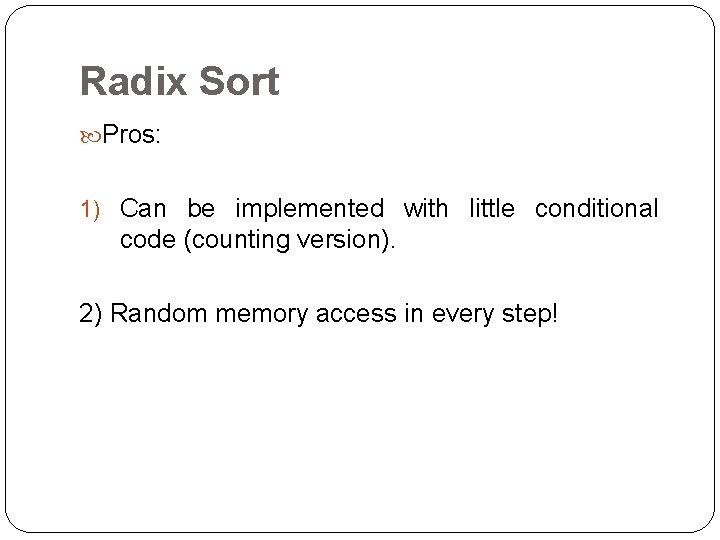 Radix Sort

Pros:

1) Can be implemented with little conditional code (counting version).

2) Random memory access in every step!